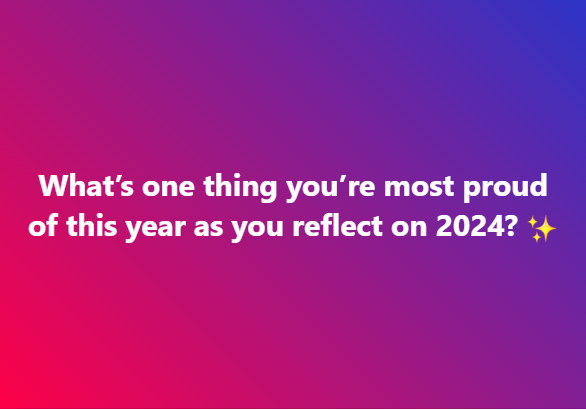 What’s one thing you’re most proud of this year as you reflect on 2024? ✨